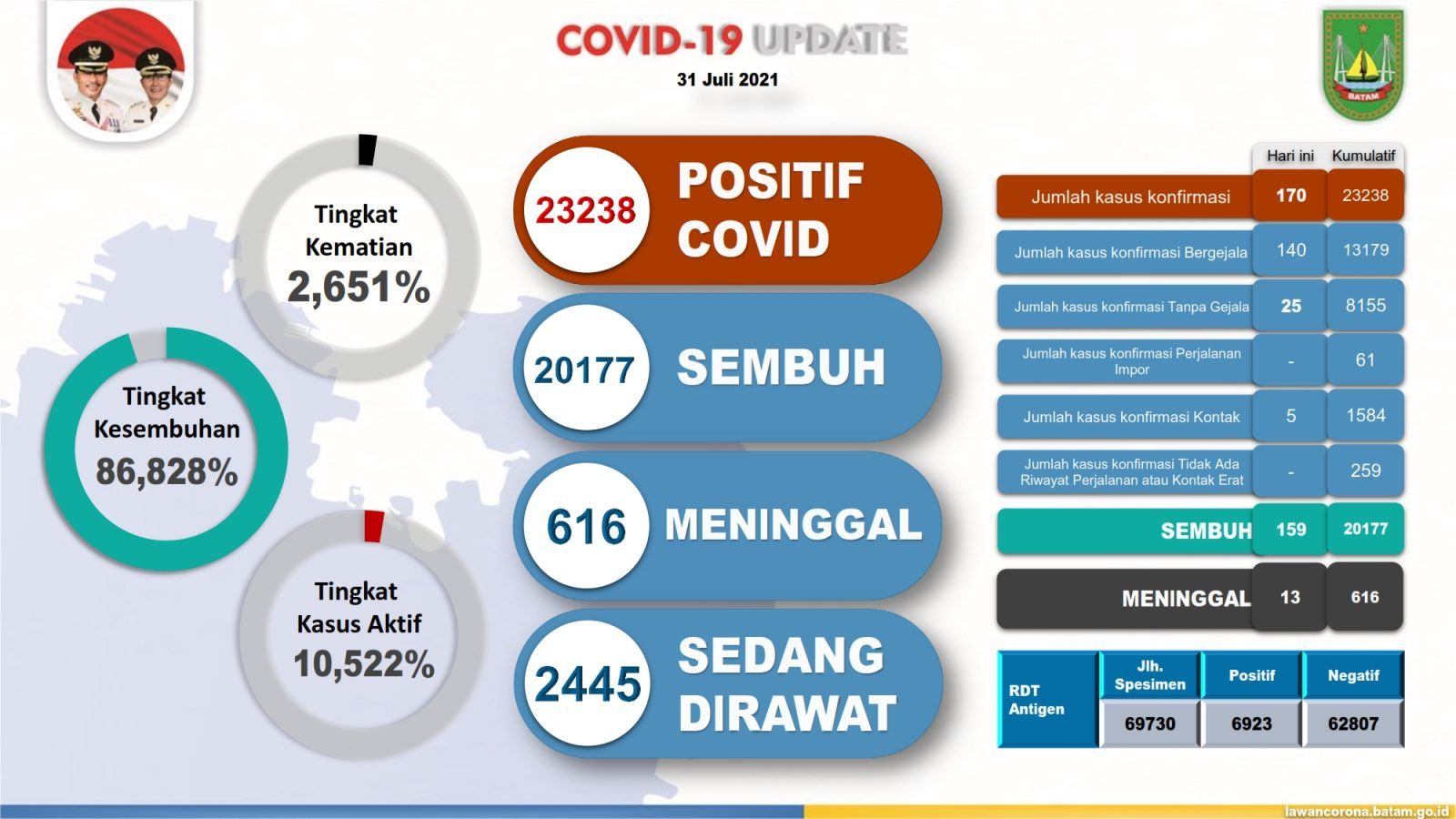 COVID-19 UPDATE
31 Juli 2021

BATAM

Tingkat Kematian
2,651%

Tingkat Kesembuhan
86,828%

Tingkat Kasus Aktif
10,522%

23238 POSITIF COVID

20177 SEMBUH

616 MENINGGAL

2445 SEDANG DIRAWAT

| | Hari ini | Kumulatif |
|---|---|---|
| Jumlah kasus konfirmasi | 170 | 23238 |
| Jumlah kasus konfirmasi Bergejala | 140 | 13179 |
| Jumlah kasus konfirmasi Tanpa Gejala | 25 | 8155 |
| Jumlah kasus konfirmasi Perjalanan Impor | - | 61 |
| Jumlah kasus konfirmasi Kontak | 5 | 1584 |
| Jumlah kasus konfirmasi Tidak Ada Riwayat Perjalanan atau Kontak Erat | - | 259 |
| SEMBUH | 159 | 20177 |
| MENINGGAL | 13 | 616 |

| RDT Antigen | Jlh. Spesimen | Positif | Negatif |
|---|---|---|---|
| | 69730 | 6923 | 62807 |

lawancorona.batam.go.id